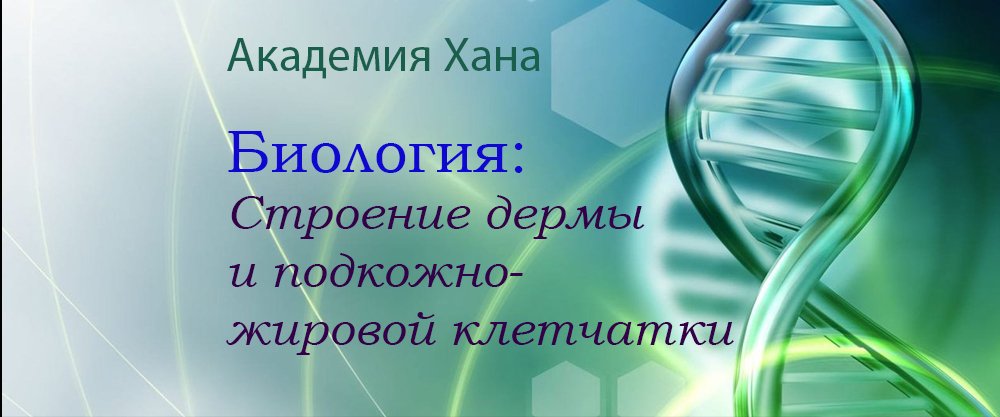 Академия Хана

Биология:
Строение дермы и подкожно-жировой клетчатки